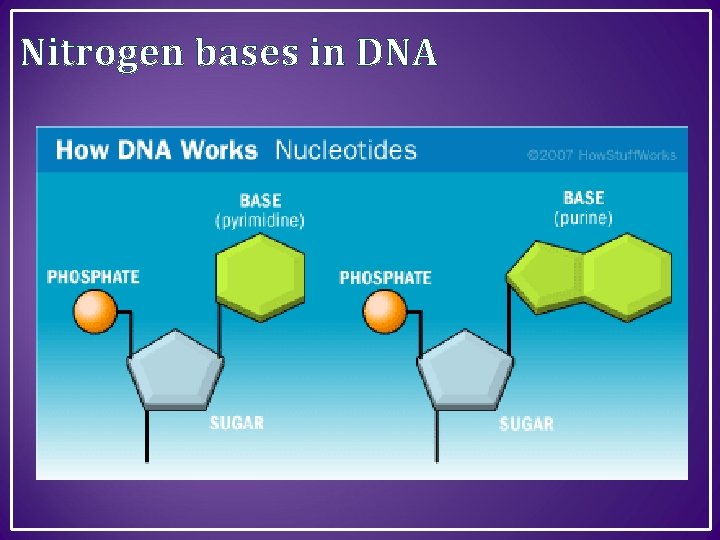 Nitrogen bases in DNA

How DNA Works Nucleotides

©2007 HowStuffWorks

BASE
(pyrimidine)

PHOSPHATE

SUGAR

BASE
(purine)

PHOSPHATE

SUGAR